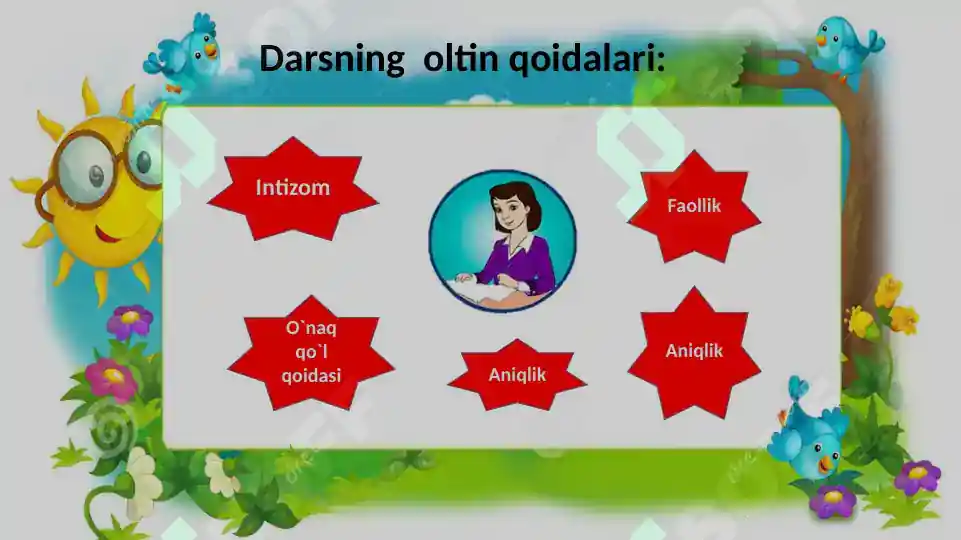 Darsning oltin qoidalari:

Intizom

Faollik

O`naq qo`l qoidasi

Aniqlik

Aniqlik